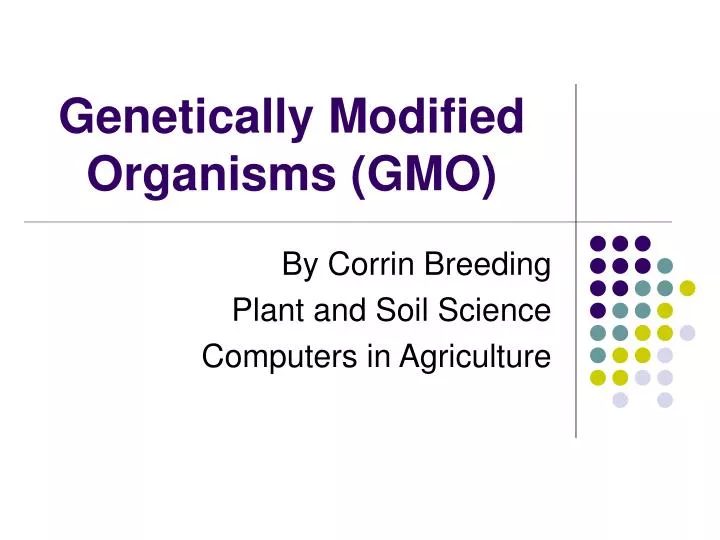 Genetically Modified Organisms (GMO)

By Corrin Breeding
Plant and Soil Science
Computers in Agriculture